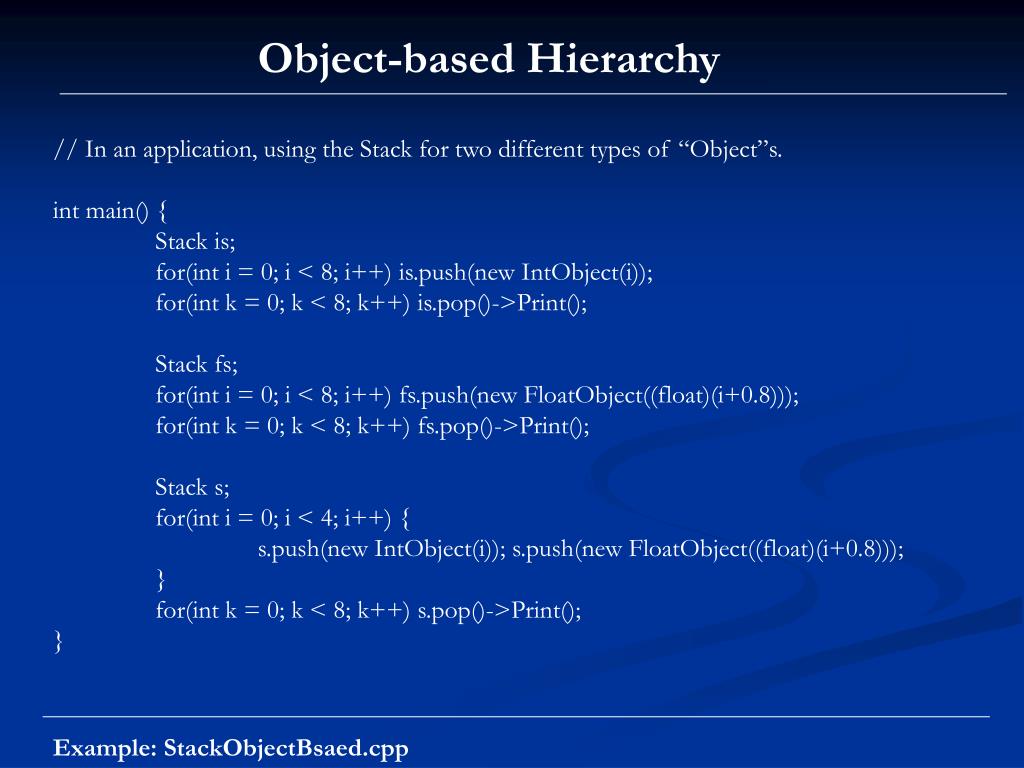 Object-based Hierarchy

// In an application, using the Stack for two different types of “Object”s.

int main() {
Stack is;
for(int i = 0; i < 8; i++) is.push(new IntObject(i));
for(int k = 0; k < 8; k++) is.pop()->Print();

Stack fs;
for(int i = 0; i < 8; i++) fs.push(new FloatObject((float)(i+0.8)));
for(int k = 0; k < 8; k++) fs.pop()->Print();

Stack s;
for(int i = 0; i < 4; i++) {
s.push(new IntObject(i)); s.push(new FloatObject((float)(i+0.8)));
}
for(int k = 0; k < 8; k++) s.pop()->Print();
}

Example: StackObjectBsaed.cpp